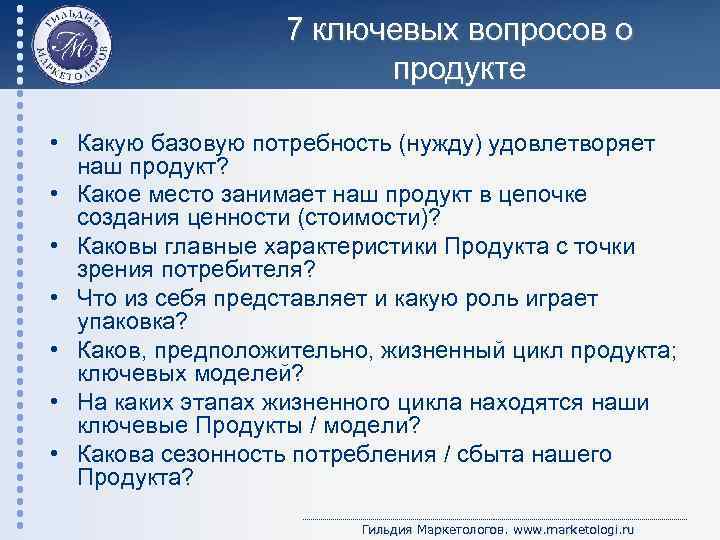 ГИЛЬДИЯ МАРКЕТОЛОГОВ
ГМ

7 ключевых вопросов о продукте

• Какую базовую потребность (нужду) удовлетворяет наш продукт?
• Какое место занимает наш продукт в цепочке создания ценности (стоимости)?
• Каковы главные характеристики Продукта с точки зрения потребителя?
• Что из себя представляет и какую роль играет упаковка?
• Каков, предположительно, жизненный цикл продукта; ключевых моделей?
• На каких этапах жизненного цикла находятся наши ключевые Продукты / модели?
• Какова сезонность потребления / сбыта нашего Продукта?

Гильдия Маркетологов. www.marketologi.ru